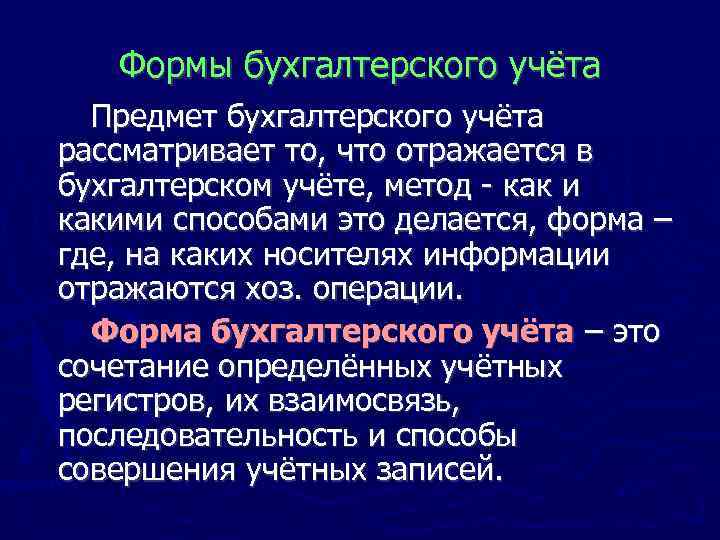 Формы бухгалтерского учёта

Предмет бухгалтерского учёта рассматривает то, что отражается в бухгалтерском учёте, метод - как и какими способами это делается, форма – где, на каких носителях информации отражаются хоз. операции.

Форма бухгалтерского учёта – это сочетание определённых учётных регистров, их взаимосвязь, последовательность и способы совершения учётных записей.